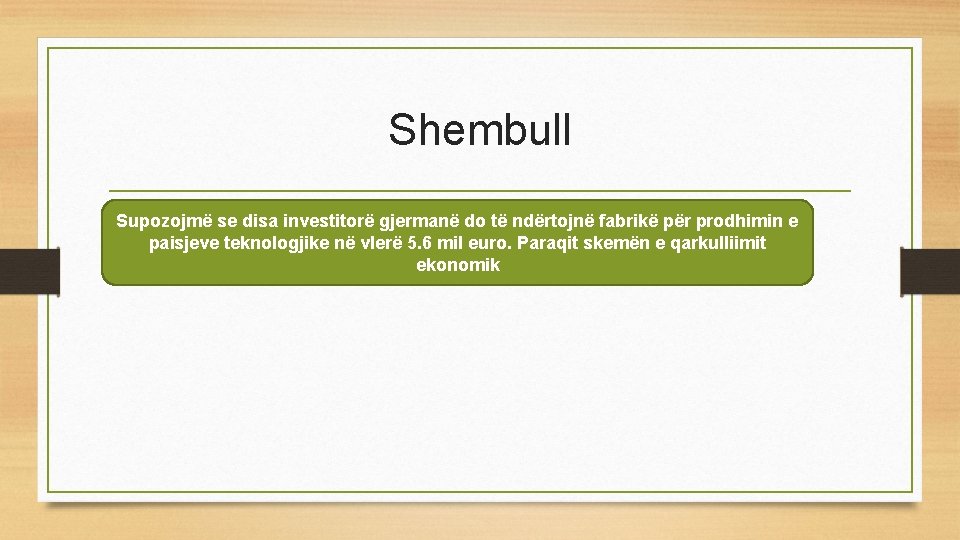 Shembull

Supozojmë se disa investitorë gjermanë do të ndërtojnë fabrikë për prodhimin e paisjeve teknologjike në vlerë 5.6 mil euro. Paraqit skemën e qarkulliimit ekonomik